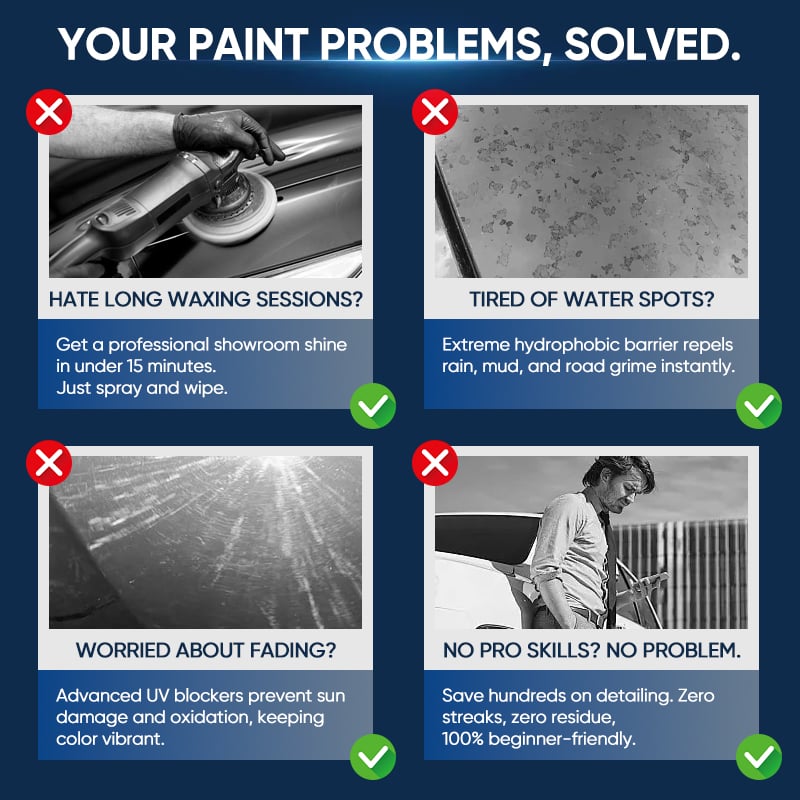 YOUR PAINT PROBLEMS, SOLVED.

HATE LONG WAXING SESSIONS?

Get a professional showroom shine in under 15 minutes.
Just spray and wipe.

TIRED OF WATER SPOTS?

Extreme hydrophobic barrier repels rain, mud, and road grime instantly.

WORRIED ABOUT FADING?

Advanced UV blockers prevent sun damage and oxidation, keeping color vibrant.

NO PRO SKILLS? NO PROBLEM.

Save hundreds on detailing. Zero streaks, zero residue,
100% beginner-friendly.